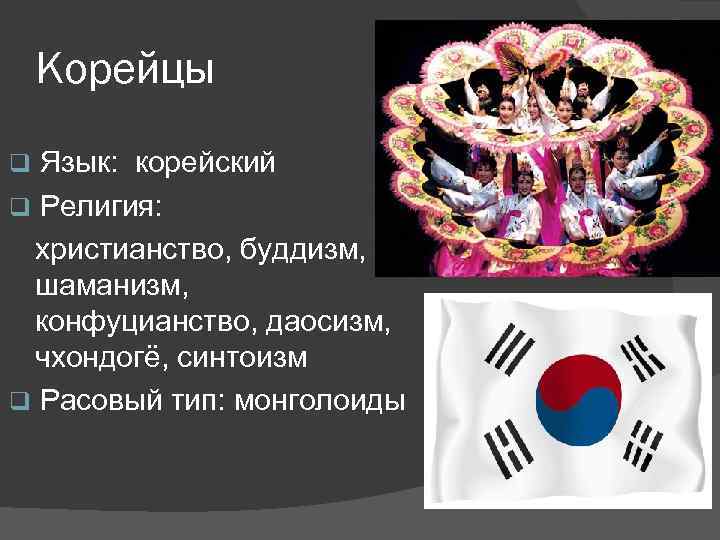 Корейцы

Язык: корейский

Религия:

христианство, буддизм, шаманизм, конфуцианство, даосизм, чхондогё, синтоизм

Расовый тип: монголоиды